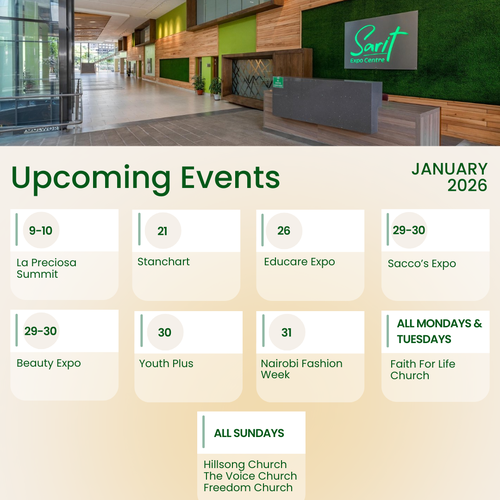 Sarit
Expo Centre

Upcoming Events

JANUARY 2026

9-10
La Preciosa Summit

21
Stanchart

26
Educare Expo

29-30
Sacco's Expo

29-30
Beauty Expo

30
Youth Plus

31
Nairobi Fashion Week

ALL MONDAYS & TUESDAYS
Faith For Life Church

ALL SUNDAYS
Hillsong Church
The Voice Church
Freedom Church